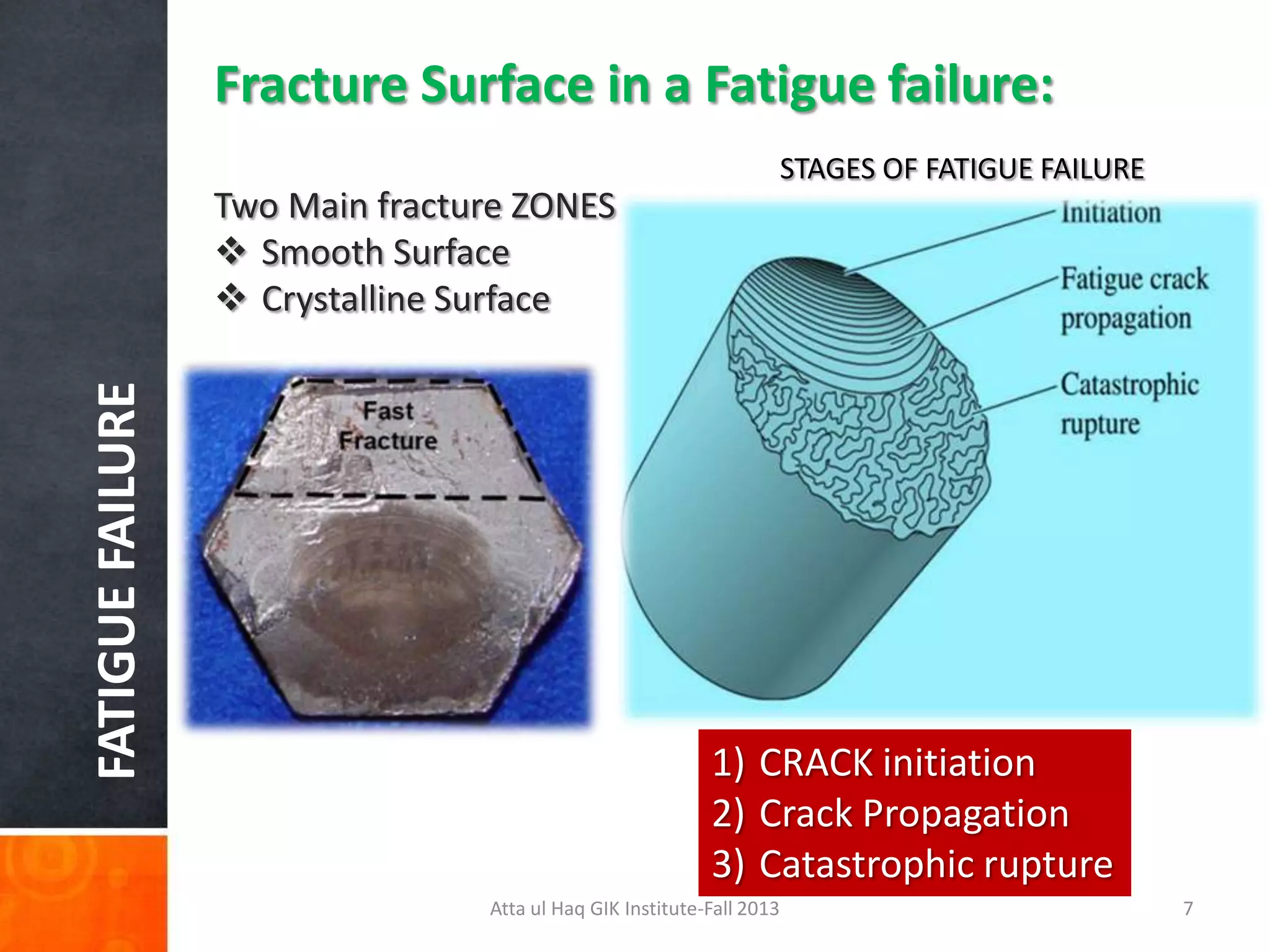 FATIGUE FAILURE

Fracture Surface in a Fatigue failure:

Two Main fracture ZONES
❖ Smooth Surface
❖ Crystalline Surface

Fast Fracture

STAGES OF FATIGUE FAILURE

Initiation

Fatigue crack propagation

Catastrophic rupture

1) CRACK initiation
2) Crack Propagation
3) Catastrophic rupture

Atta ul Haq GIK Institute-Fall 2013

7